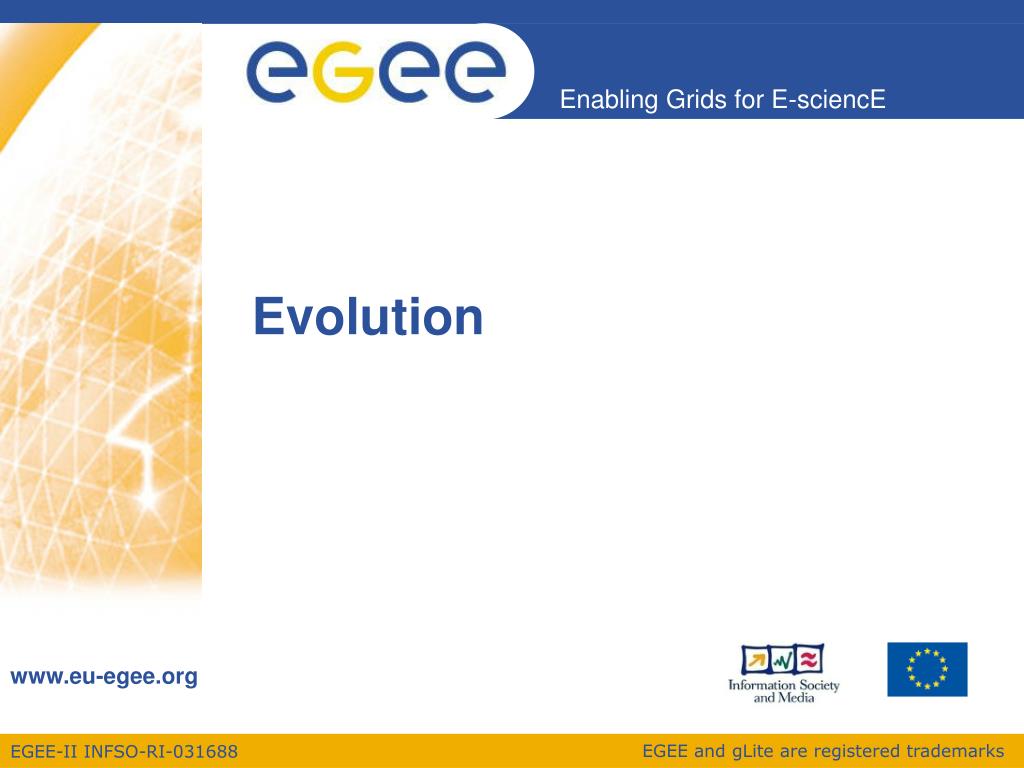 eGee

Enabling Grids for E-sciencE

Evolution

www.eu-egee.org

Information Society and Media

EGEE-II INFSO-RI-031688

EGEE and gLite are registered trademarks